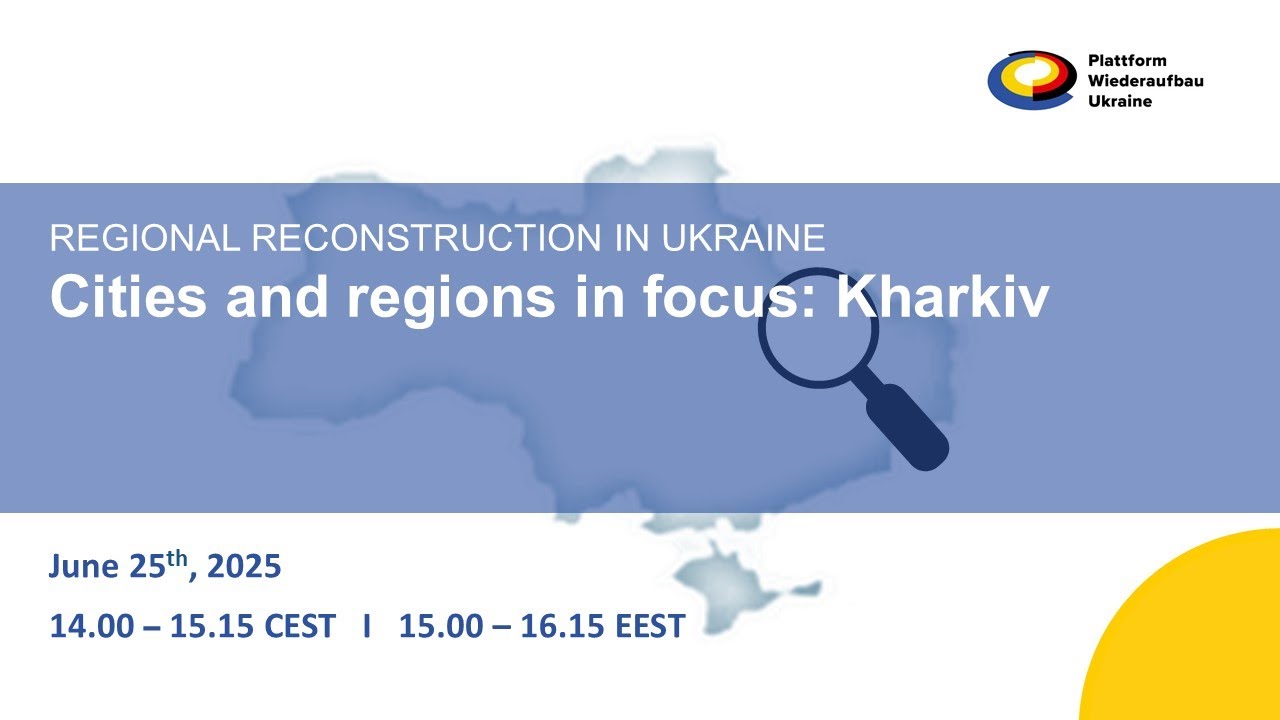 Plattform
Wiederaufbau
Ukraine

REGIONAL RECONSTRUCTION IN UKRAINE
Cities and regions in focus: Kharkiv

June 25$^{th}$, 2025

14.00 – 15.15 CEST I 15.00 – 16.15 EEST